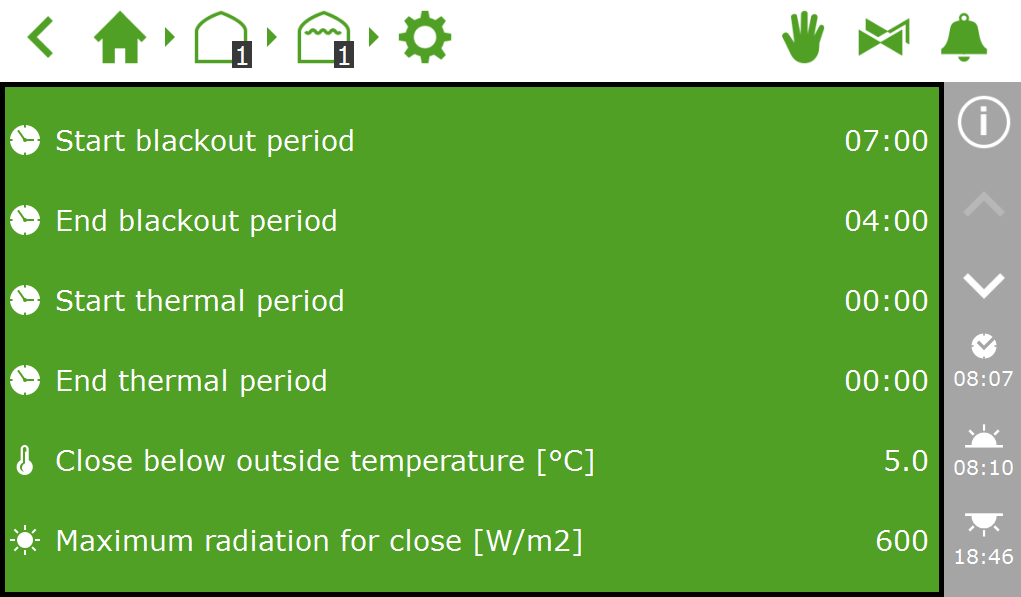 1 1

Start blackout period 07:00
End blackout period 04:00
Start thermal period 00:00
End thermal period 00:00
Close below outside temperature [°C] 5.0
Maximum radiation for close [W/m2] 600

08:07
08:10
18:46